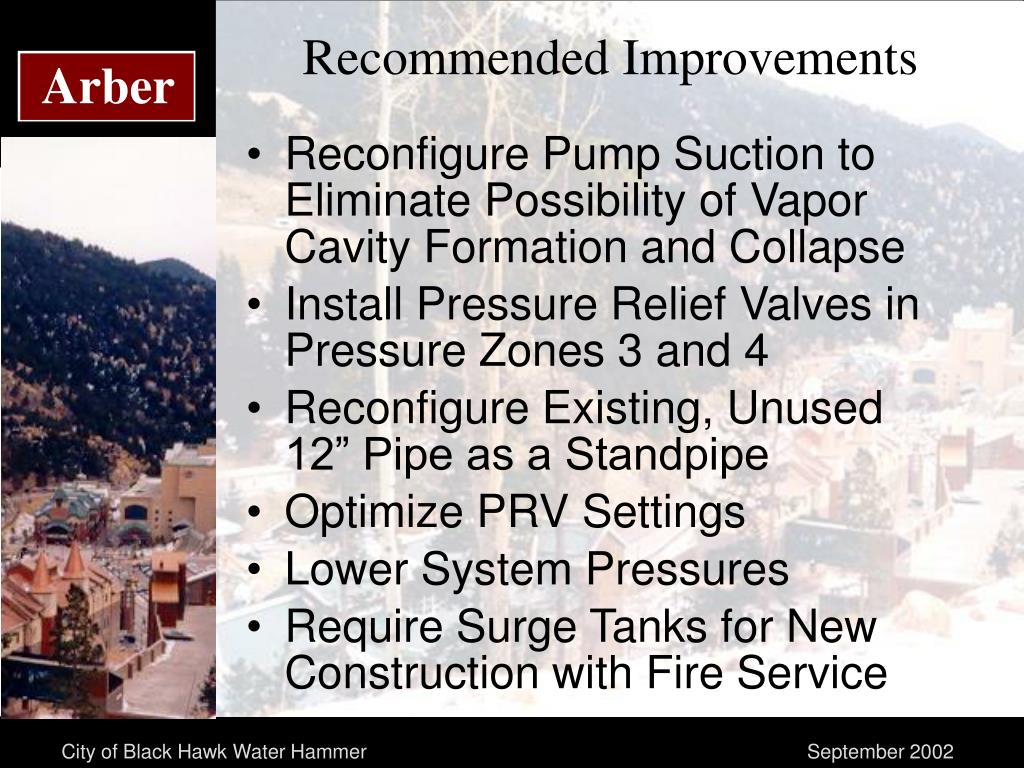 Arber

Recommended Improvements

• Reconfigure Pump Suction to Eliminate Possibility of Vapor Cavity Formation and Collapse
• Install Pressure Relief Valves in Pressure Zones 3 and 4
• Reconfigure Existing, Unused 12” Pipe as a Standpipe
• Optimize PRV Settings
• Lower System Pressures
• Require Surge Tanks for New Construction with Fire Service

City of Black Hawk Water Hammer

September 2002